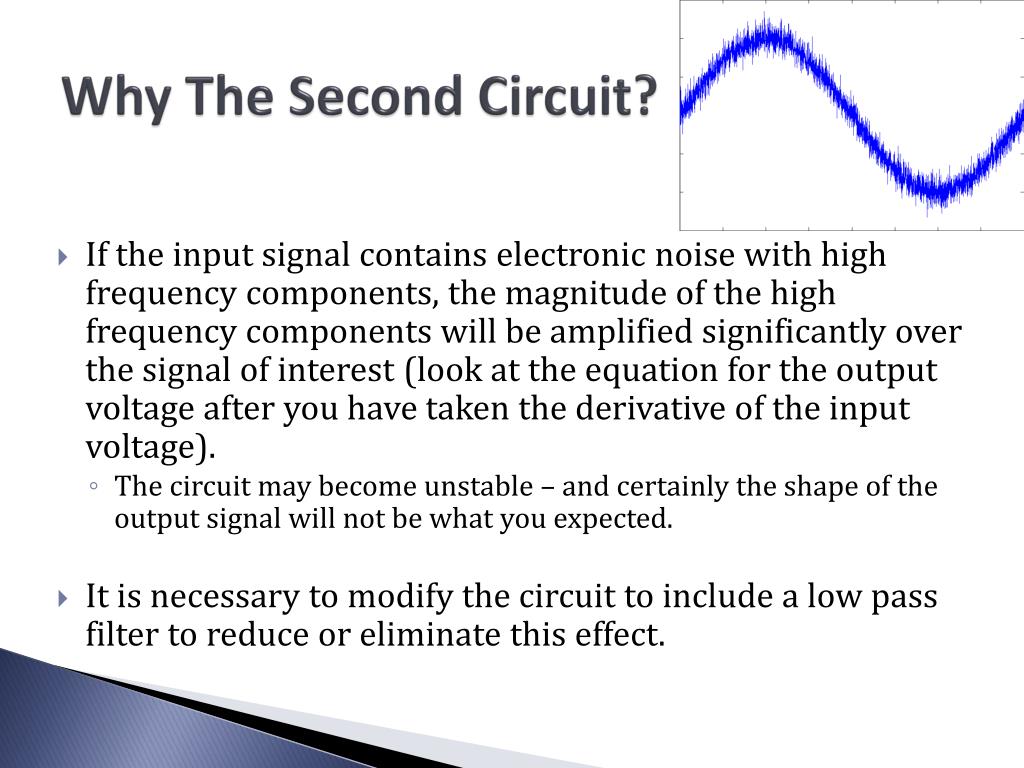 Why The Second Circuit?

If the input signal contains electronic noise with high frequency components, the magnitude of the high frequency components will be amplified significantly over the signal of interest (look at the equation for the output voltage after you have taken the derivative of the input voltage).

The circuit may become unstable – and certainly the shape of the output signal will not be what you expected.

It is necessary to modify the circuit to include a low pass filter to reduce or eliminate this effect.